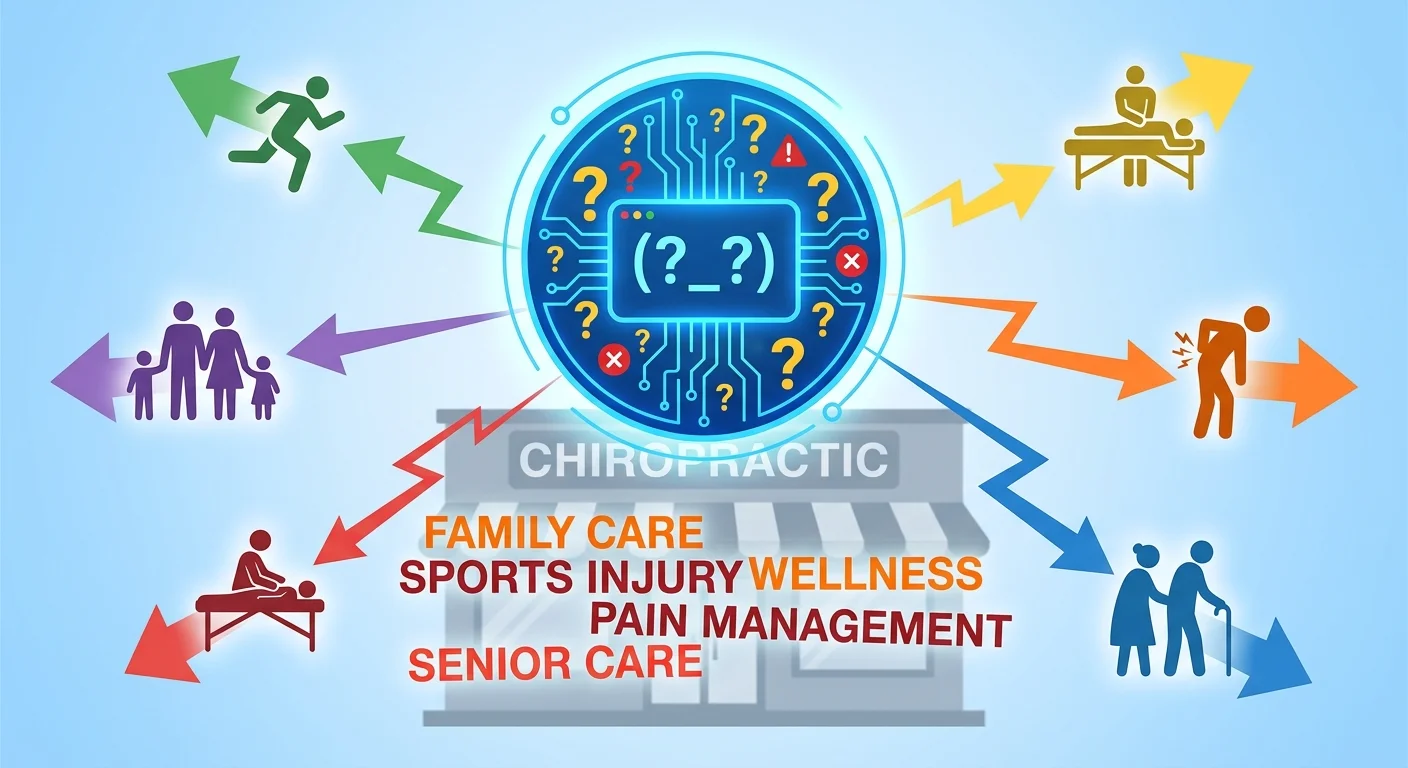 (?_?)

CHIROPRACTIC

FAMILY CARE
SPORTS INJURY WELLNESS
PAIN MANAGEMENT
SENIOR CARE